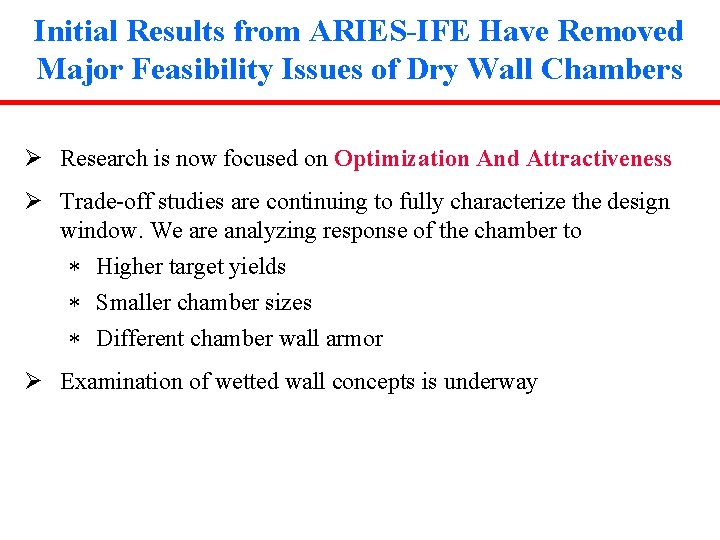 Initial Results from ARIES-IFE Have Removed Major Feasibility Issues of Dry Wall Chambers

➢ Research is now focused on Optimization And Attractiveness

➢ Trade-off studies are continuing to fully characterize the design window. We are analyzing response of the chamber to

∗ Higher target yields

∗ Smaller chamber sizes

∗ Different chamber wall armor

➢ Examination of wetted wall concepts is underway